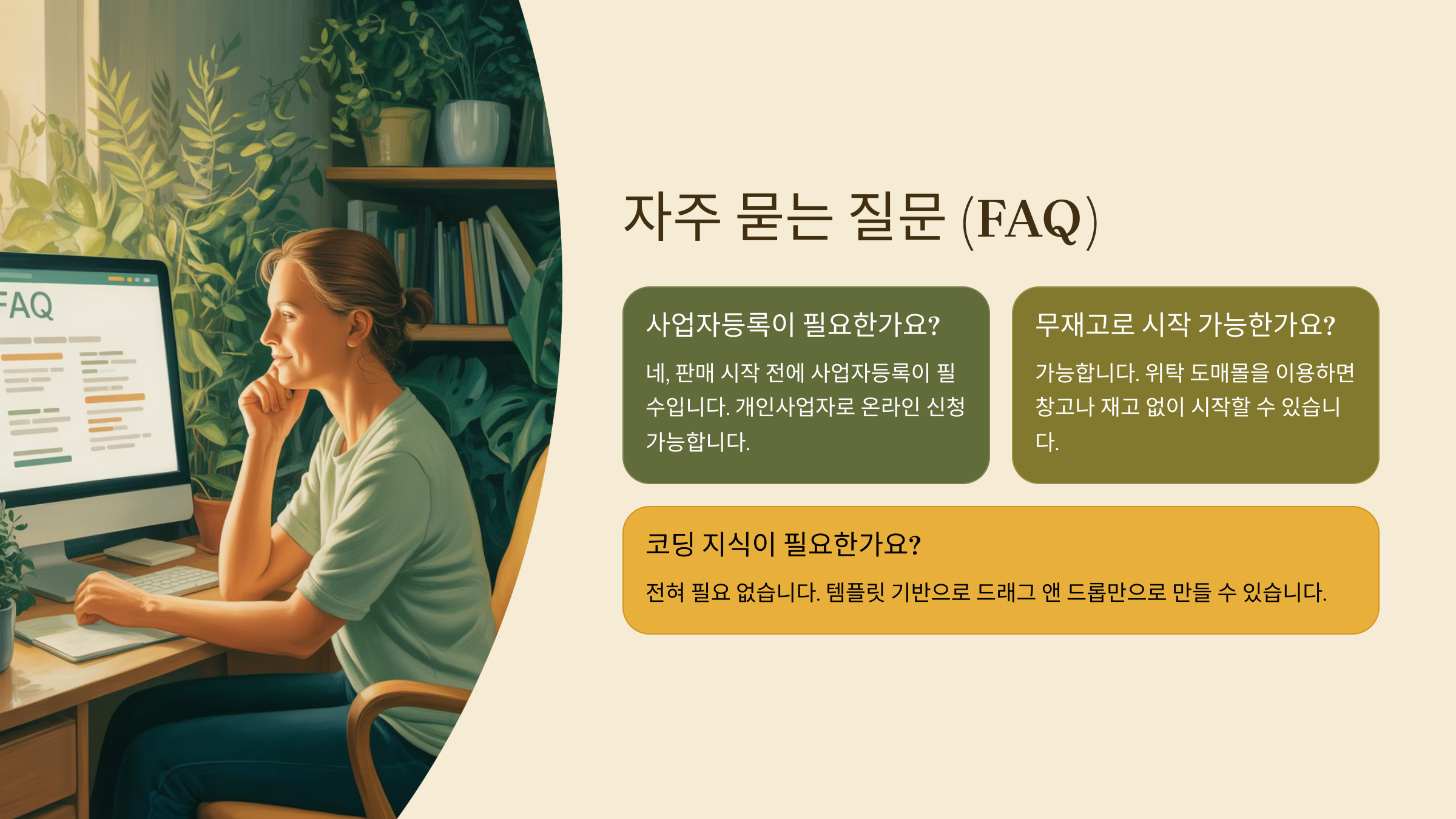 FAQ

자주 묻는 질문 (FAQ)

사업자등록이 필요한가요?

네, 판매 시작 전에 사업자등록이 필수입니다. 개인사업자로 온라인 신청 가능합니다.

무재고로 시작 가능한가요?

가능합니다. 위탁 도매몰을 이용하면 창고나 재고 없이 시작할 수 있습니다.

코딩 지식이 필요한가요?

전혀 필요 없습니다. 템플릿 기반으로 드래그 앤 드롭만으로 만들 수 있습니다.